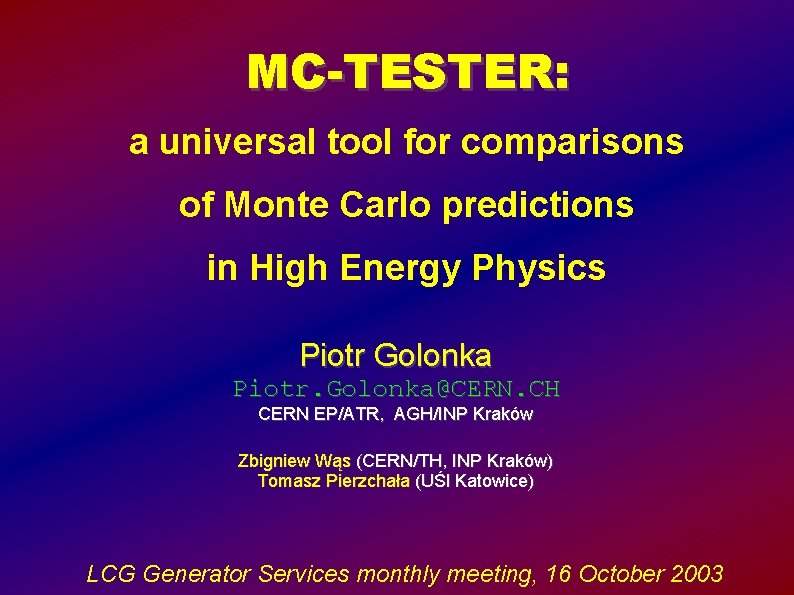 MC-TESTER:

a universal tool for comparisons of Monte Carlo predictions in High Energy Physics

Piotr Golonka
Piotr.Golonka@CERN.CH
CERN EP/ATR, AGH/INP Kraków

Zbigniew Wąs (CERN/TH, INP Kraków)
Tomasz Pierzchała (UŚl Katowice)

LCG Generator Services monthly meeting, 16 October 2003